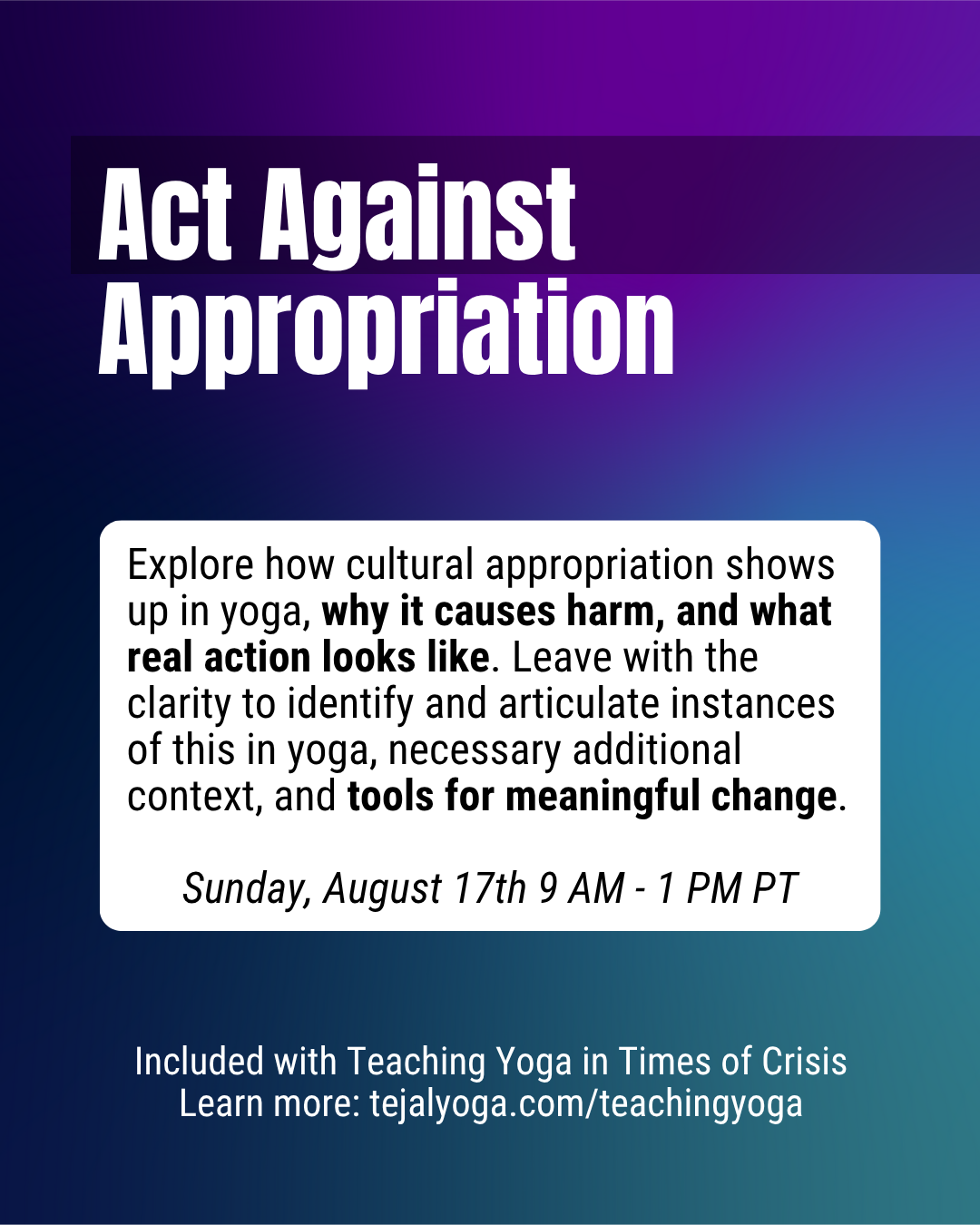 Act Against Appropriation

Explore how cultural appropriation shows up in yoga, why it causes harm, and what real action looks like. Leave with the clarity to identify and articulate instances of this in yoga, necessary additional context, and tools for meaningful change.

Sunday, August 17th 9 AM - 1 PM PT

Included with Teaching Yoga in Times of Crisis
Learn more: tejalyoga.com/teachingyoga